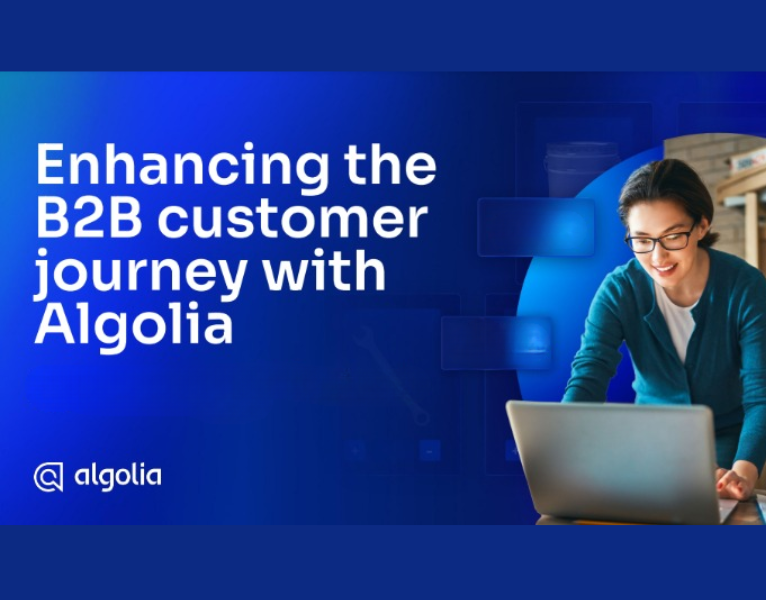 Enhancing the B2B customer journey with Algolia

algolia